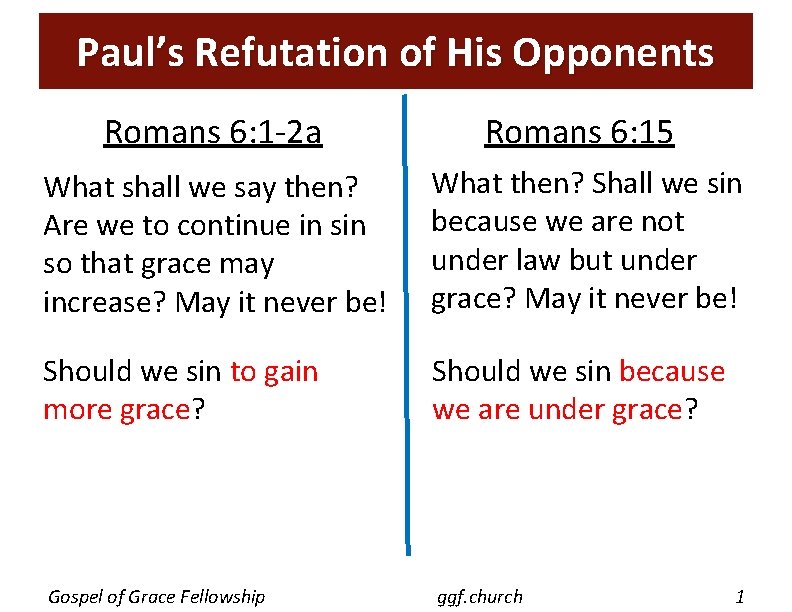 Paul's Refutation of His Opponents

Romans 6:1-2a

What shall we say then? Are we to continue in sin so that grace may increase? May it never be!

Should we sin to gain more grace?

Romans 6:15

What then? Shall we sin because we are not under law but under grace? May it never be!

Should we sin because we are under grace?

Gospel of Grace Fellowship ggf.church 1